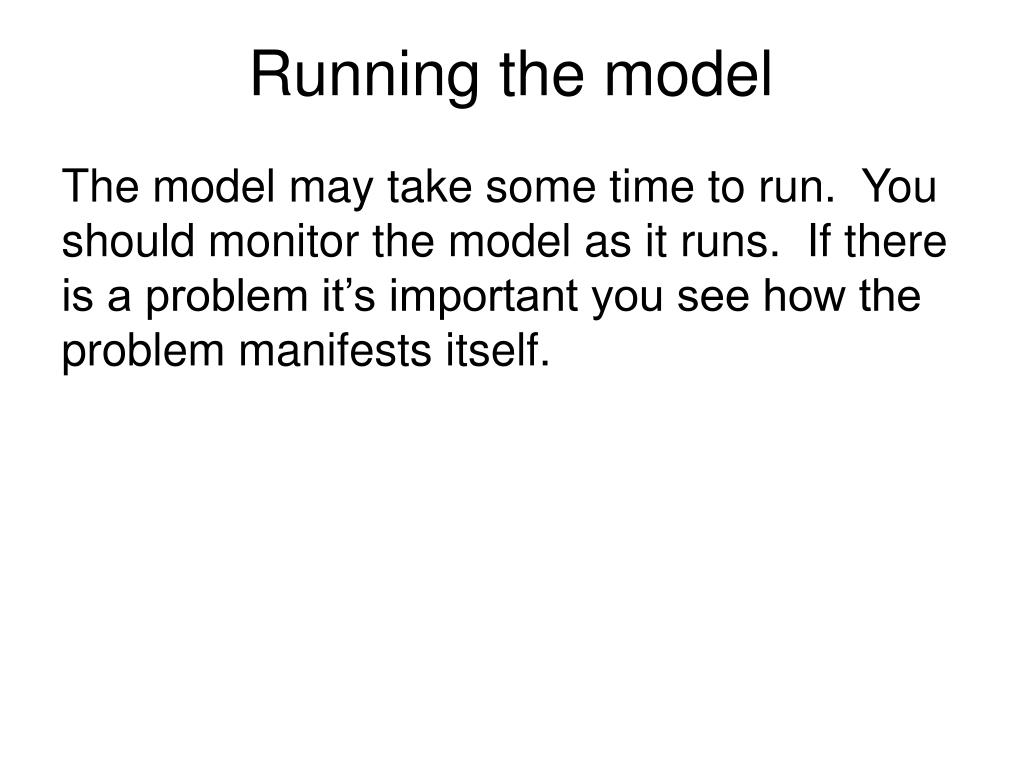 Running the model

The model may take some time to run. You should monitor the model as it runs. If there is a problem it’s important you see how the problem manifests itself.